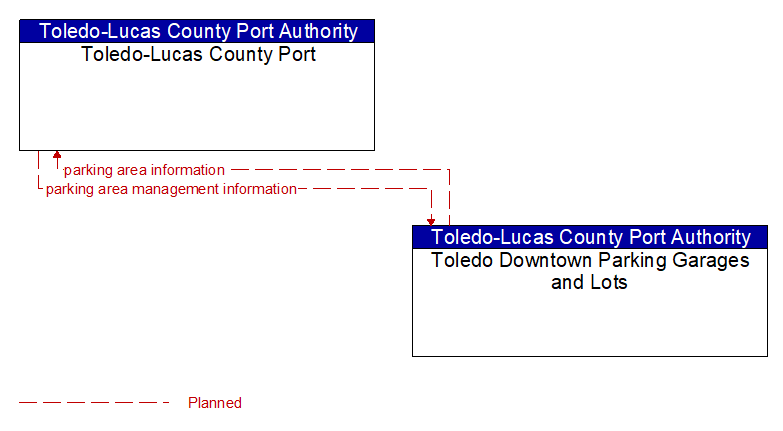 Toledo-Lucas County Port Authority
Toledo-Lucas County Port

parking area information
parking area management information

Toledo-Lucas County Port Authority
Toledo Downtown Parking Garages and Lots

Planned